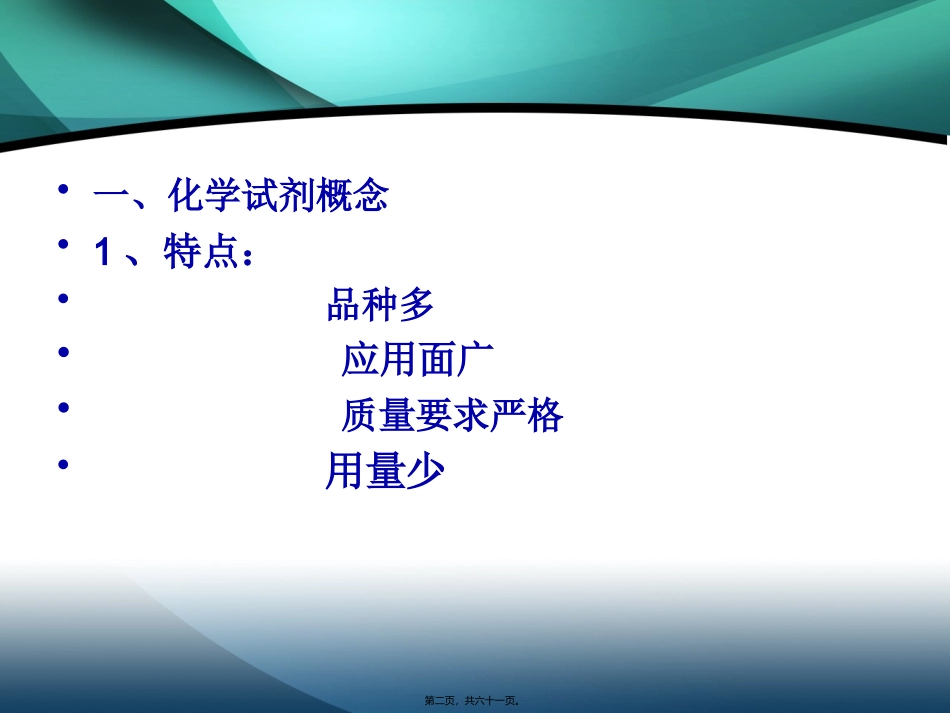 • 一、化学试剂概念
• 1 、特点：
• 品种多
• 应用面广
• 质量要求严格
• 用量少

第二页，共六十一页。